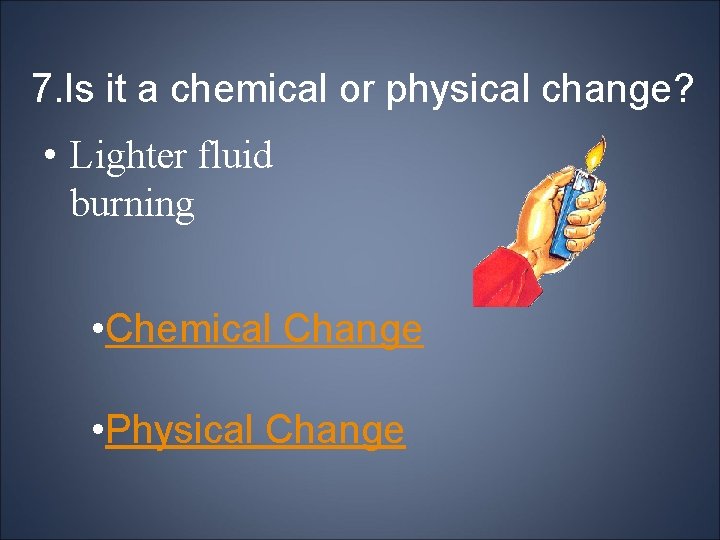 7.Is it a chemical or physical change?

• Lighter fluid burning

•Chemical Change

•Physical Change